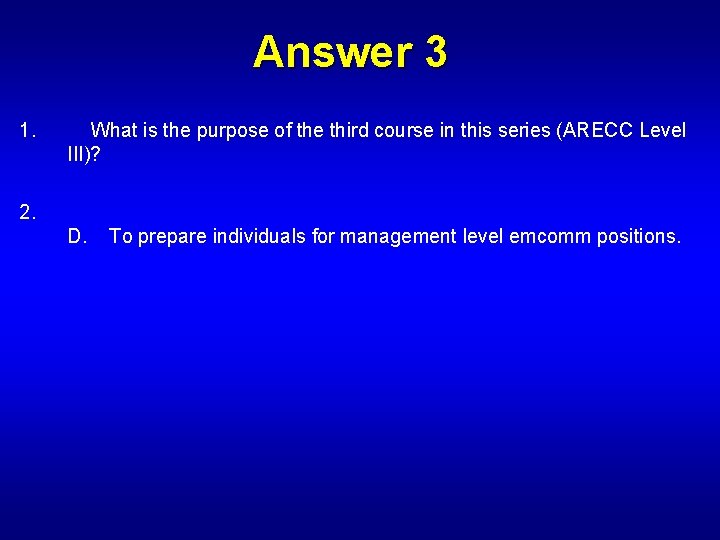 Answer 3

1. What is the purpose of the third course in this series (ARECC Level III)?

2.

D. To prepare individuals for management level emcomm positions.